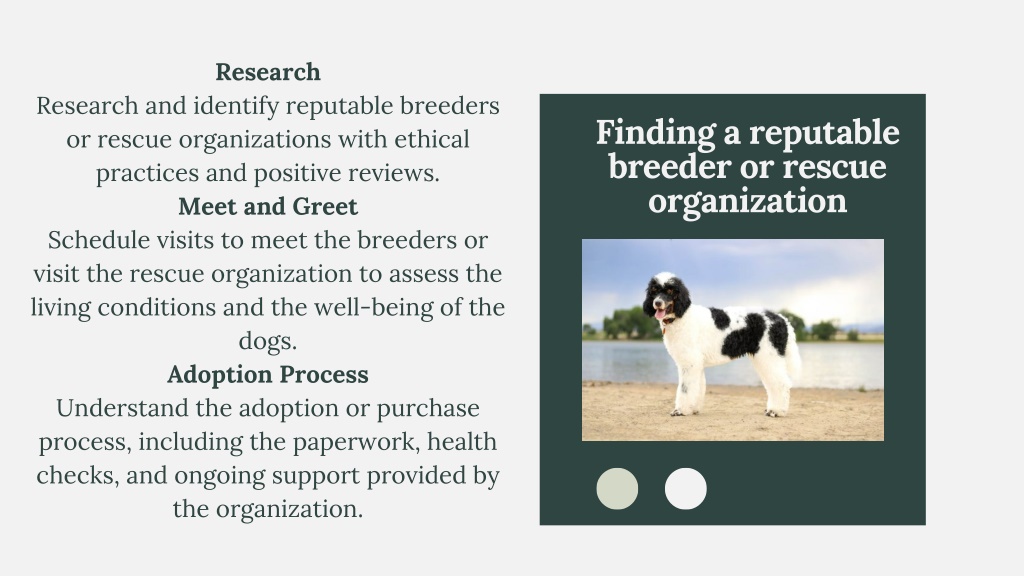 Research
Research and identify reputable breeders or rescue organizations with ethical practices and positive reviews.
Meet and Greet
Schedule visits to meet the breeders or visit the rescue organization to assess the living conditions and the well-being of the dogs.
Adoption Process
Understand the adoption or purchase process, including the paperwork, health checks, and ongoing support provided by the organization.

Finding a reputable breeder or rescue organization